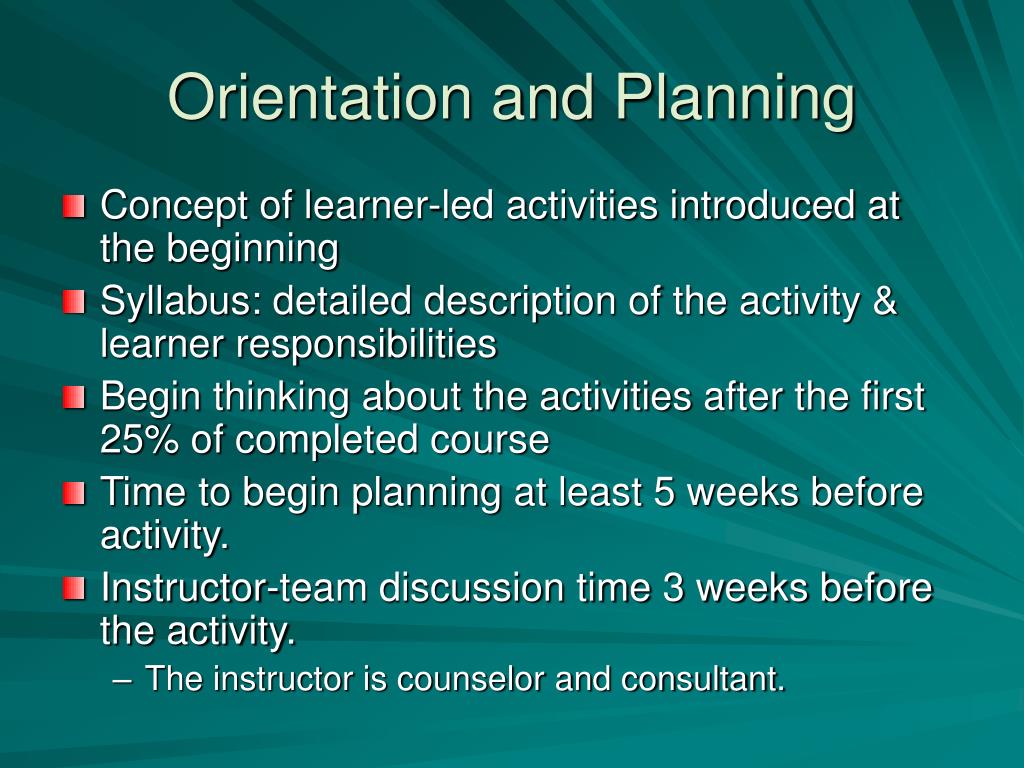 Orientation and Planning

Concept of learner-led activities introduced at the beginning

Syllabus: detailed description of the activity & learner responsibilities

Begin thinking about the activities after the first 25% of completed course

Time to begin planning at least 5 weeks before activity.

Instructor-team discussion time 3 weeks before the activity.

– The instructor is counselor and consultant.